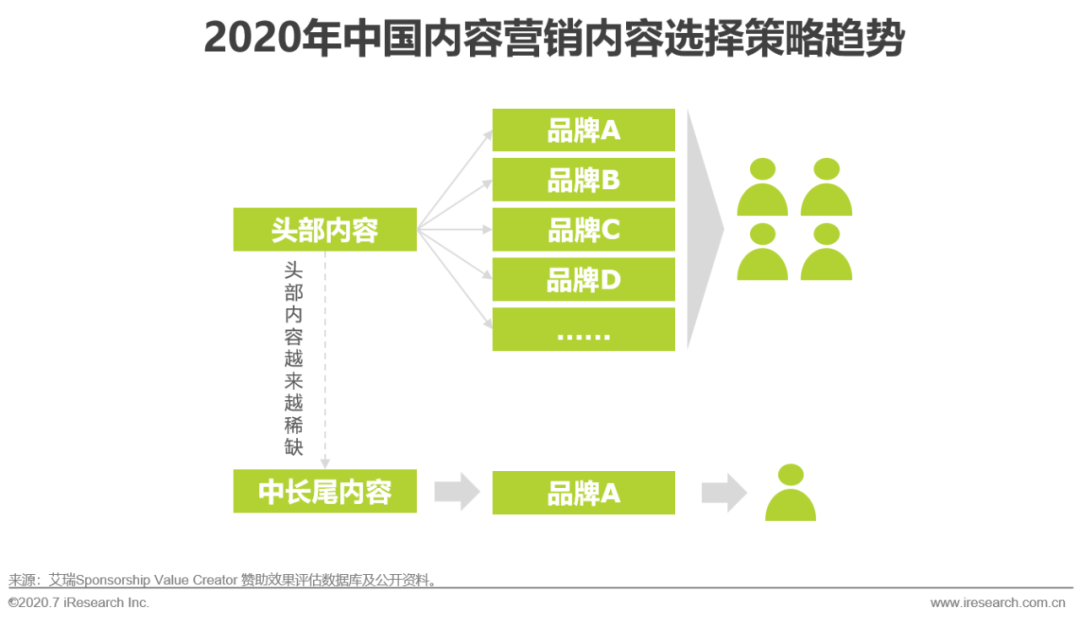 2020年中国内容营销内容选择策略趋势

头部内容

品牌A

品牌B

品牌C

品牌D

……

头部内容越来越稀缺

中长尾内容

品牌A

来源：艾瑞Sponsorship Value Creator 赞助效果评估数据库及公开资料。

©2020.7 iResearch Inc.

www.iresearch.com.cn